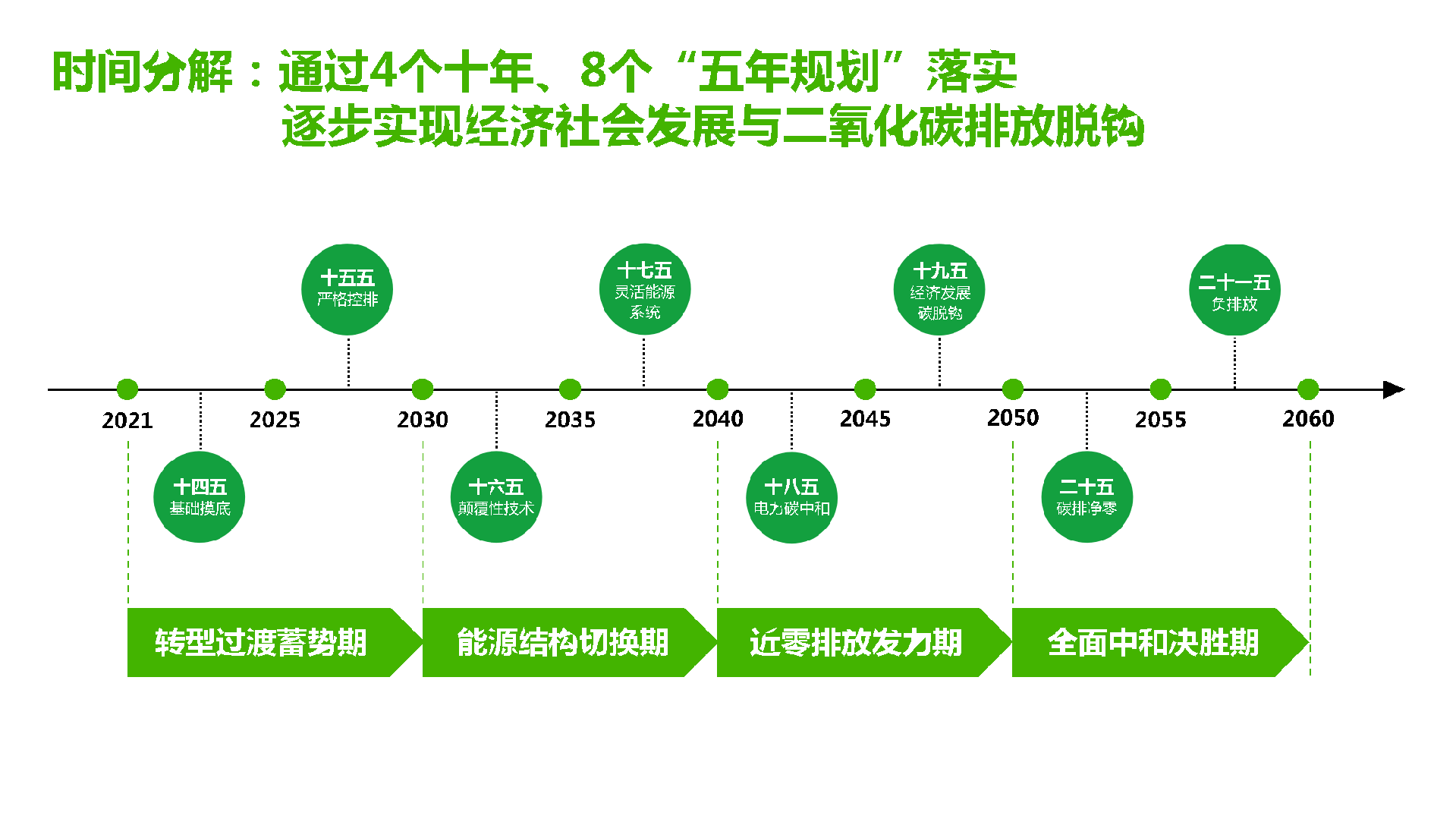 时间分解：通过4个十年、8个“五年规划”落实
逐步实现经济社会发展与二氧化碳排放脱钩

十五五
严格控排

十七五
灵活能源系统

十九五
经济发展碳脱钩

二十一五
负排放

2021 2025 2030 2035 2040 2045 2050 2055 2060

十四五
基础摸底

十六五
颠覆性技术

十八五
电力碳中和

二十五
碳排净零

转型过渡蓄势期

能源结构切换期

近零排放发力期

全面中和决胜期